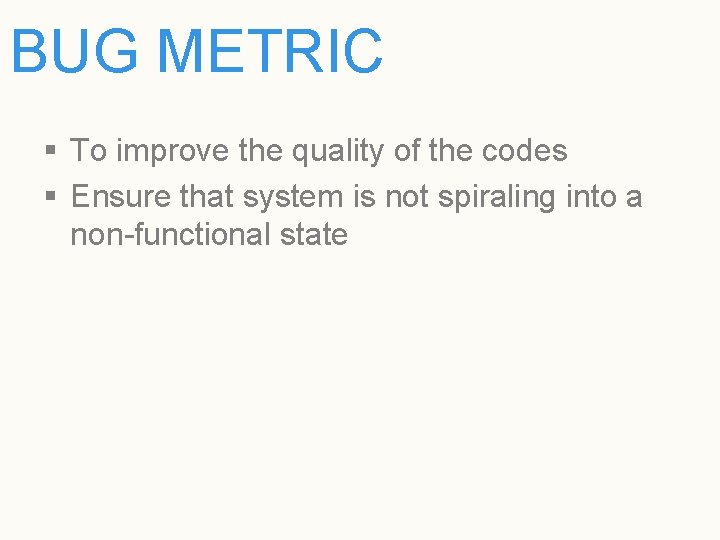 BUG METRIC

▪ To improve the quality of the codes
▪ Ensure that system is not spiraling into a non-functional state